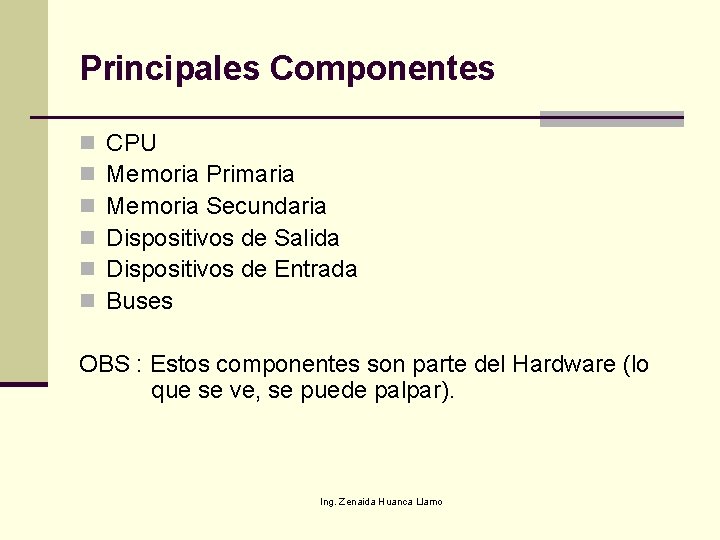 Principales Componentes

- CPU
- Memoria Primaria
- Memoria Secundaria
- Dispositivos de Salida
- Dispositivos de Entrada
- Buses

OBS : Estos componentes son parte del Hardware (lo que se ve, se puede palpar).

Ing. Zenaida Huanca Llamo